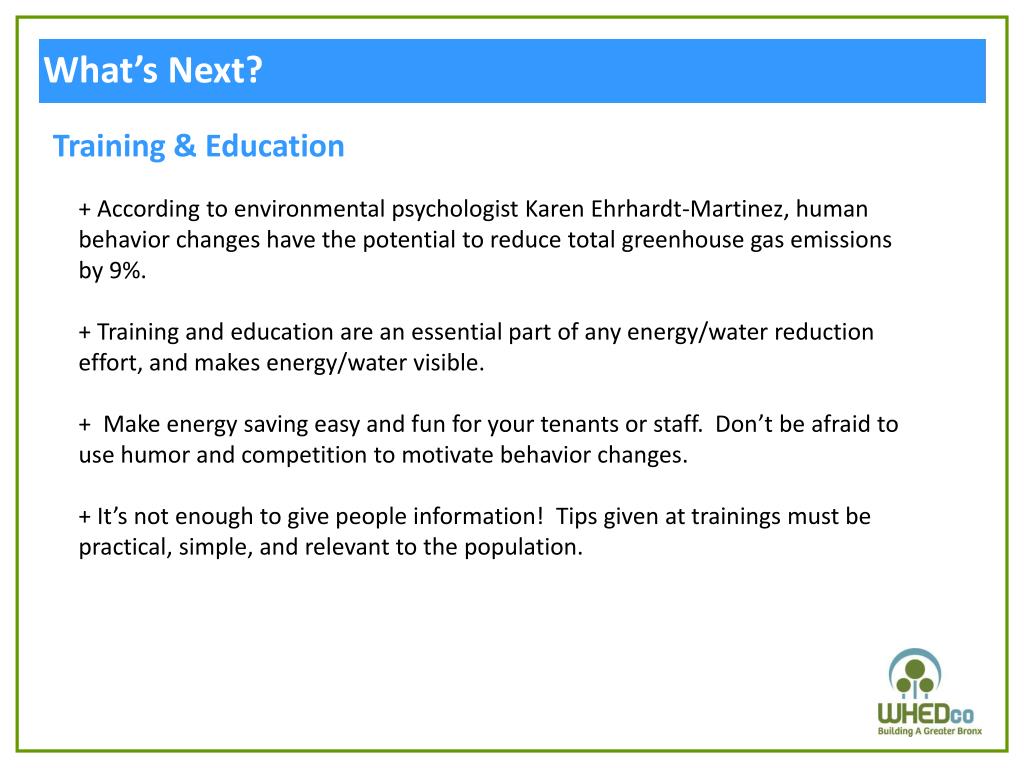 What's Next?

Training & Education

+ According to environmental psychologist Karen Ehrhardt-Martinez, human behavior changes have the potential to reduce total greenhouse gas emissions by 9%.

+ Training and education are an essential part of any energy/water reduction effort, and makes energy/water visible.

+ Make energy saving easy and fun for your tenants or staff. Don't be afraid to use humor and competition to motivate behavior changes.

+ It's not enough to give people information! Tips given at trainings must be practical, simple, and relevant to the population.

WHEDco
Building A Greater Bronx